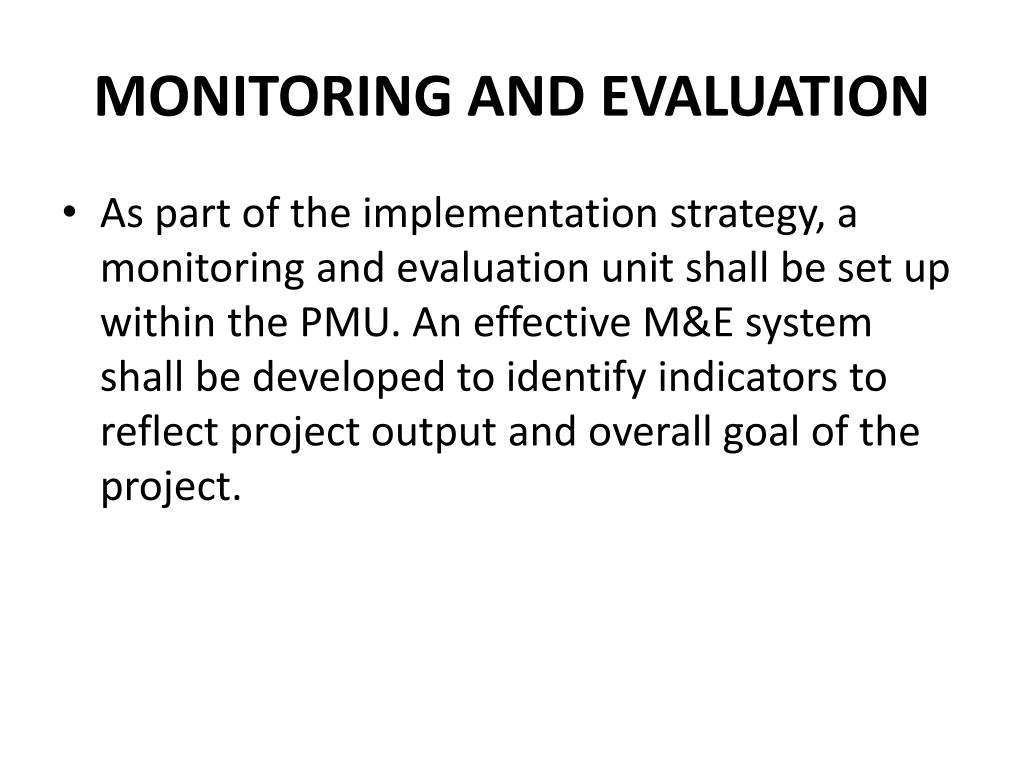 MONITORING AND EVALUATION

• As part of the implementation strategy, a monitoring and evaluation unit shall be set up within the PMU. An effective M&E system shall be developed to identify indicators to reflect project output and overall goal of the project.